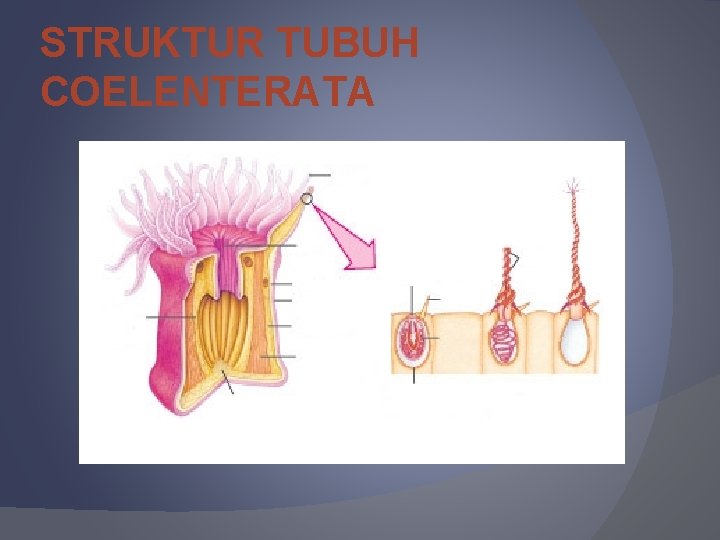 STRUKTUR TUBUH COELENTERATA